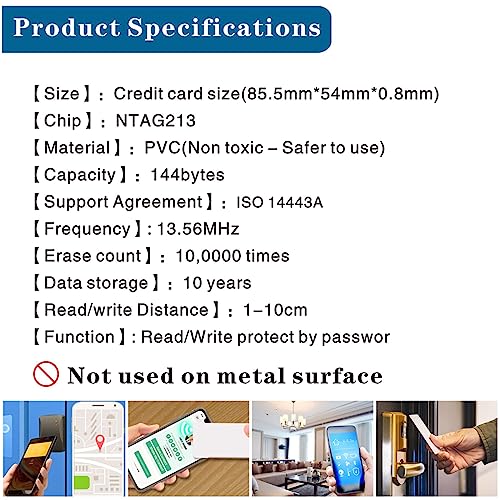 Product Specifications

【Size】: Credit card size(85.5mm*54mm*0.8mm)
【Chip】: NTAG213
【Material】: PVC(Non toxic – Safer to use)
【Capacity】: 144bytes
【Support Agreement】: ISO 14443A
【Frequency】: 13.56MHz
【Erase count】: 10,0000 times
【Data storage】: 10 years
【Read/write Distance】: 1–10cm
【Function】: Read/Write protect by passwor

Not used on metal surface